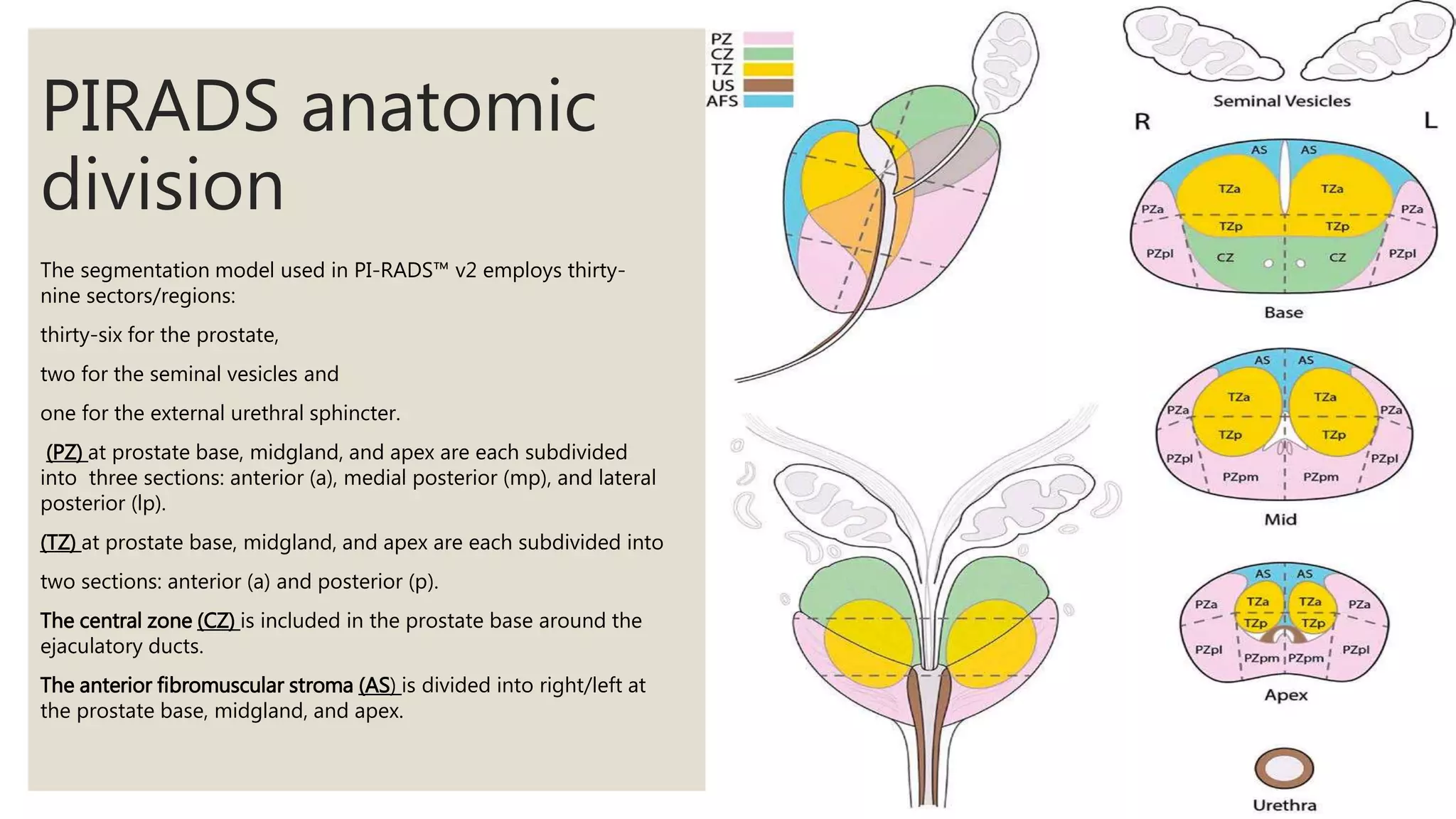 PIRADS anatomic division

The segmentation model used in PI-RADS™ v2 employs thirty-nine sectors/regions:

thirty-six for the prostate,

two for the seminal vesicles and

one for the external urethral sphincter.

(PZ) at prostate base, midgland, and apex are each subdivided into three sections: anterior (a), medial posterior (mp), and lateral posterior (lp).

(TZ) at prostate base, midgland, and apex are each subdivided into

two sections: anterior (a) and posterior (p).

The central zone (CZ) is included in the prostate base around the ejaculatory ducts.

The anterior fibromuscular stroma (AS) is divided into right/left at the prostate base, midgland, and apex.

PZ
CZ
TZ
US
AFS

Seminal Vesicles

R

L

AS AS
TZa TZa
PZa PZa
TZp TZp
PZpl CZ CZ PZpl

Base

AS AS
TZa TZa
PZa PZa
TZp TZp
PZpl PZpl
PZpm PZpm

Mid

AS AS
PZa TZa TZa PZa
TZp TZp
PZpl PZpm PZpm PZpl

Apex

Urethra